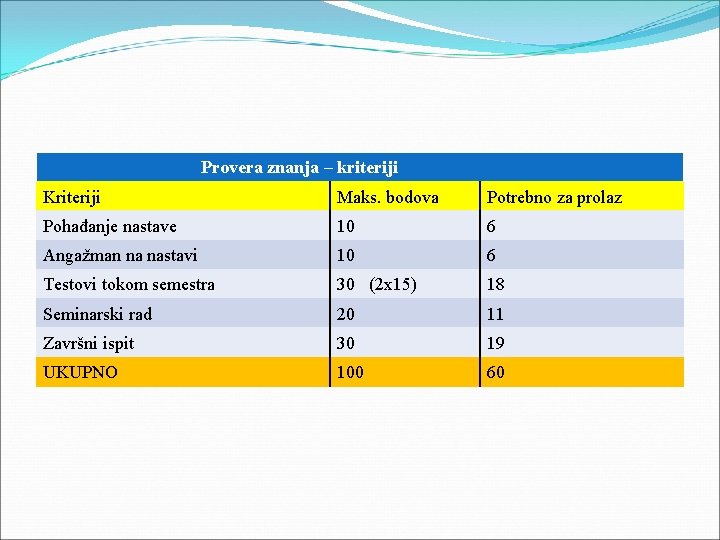 Provera znanja – kriteriji

| Kriteriji | Maks. bodova | Potrebno za prolaz |
|---|---|---|
| Pohađanje nastave | 10 | 6 |
| Angažman na nastavi | 10 | 6 |
| Testovi tokom semestra | 30 (2x15) | 18 |
| Seminarski rad | 20 | 11 |
| Završni ispit | 30 | 19 |
| UKUPNO | 100 | 60 |